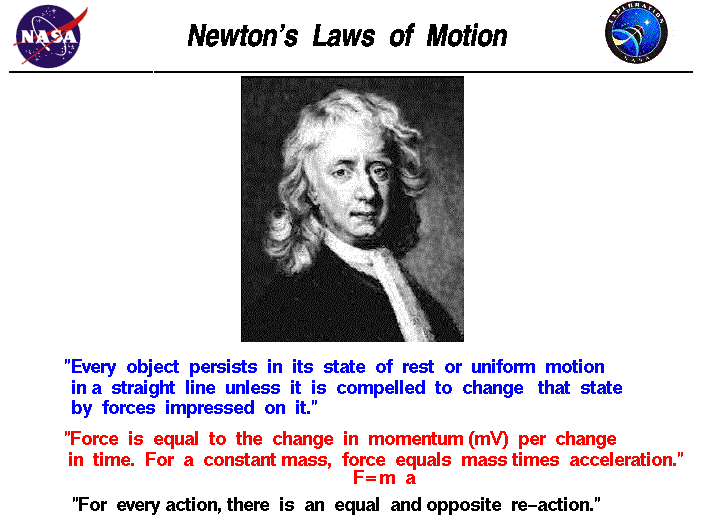 NASA

Newton's Laws of Motion

EXPLORATION NASA

"Every object persists in its state of rest or uniform motion in a straight line unless it is compelled to change that state by forces impressed on it."

"Force is equal to the change in momentum (mV) per change in time. For a constant mass, force equals mass times acceleration."
F=m a

"For every action, there is an equal and opposite re-action."